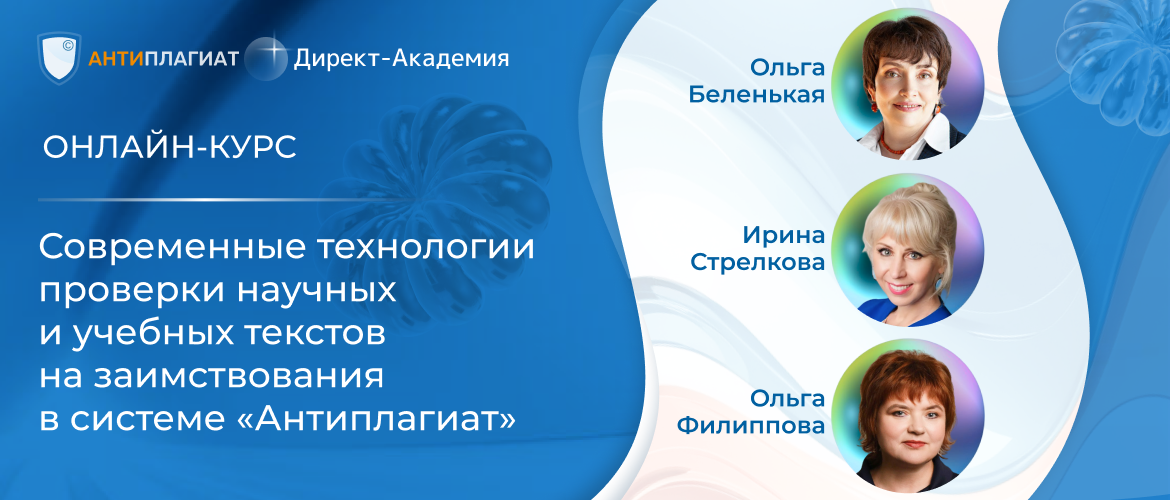 АНТИПЛАГИАТ Директ-Академия

ОНЛАЙН-КУРС

Современные технологии проверки научных и учебных текстов на заимствования в системе «Антиплагиат»

Ольга Беленькая

Ирина Стрелкова

Ольга Филиппова